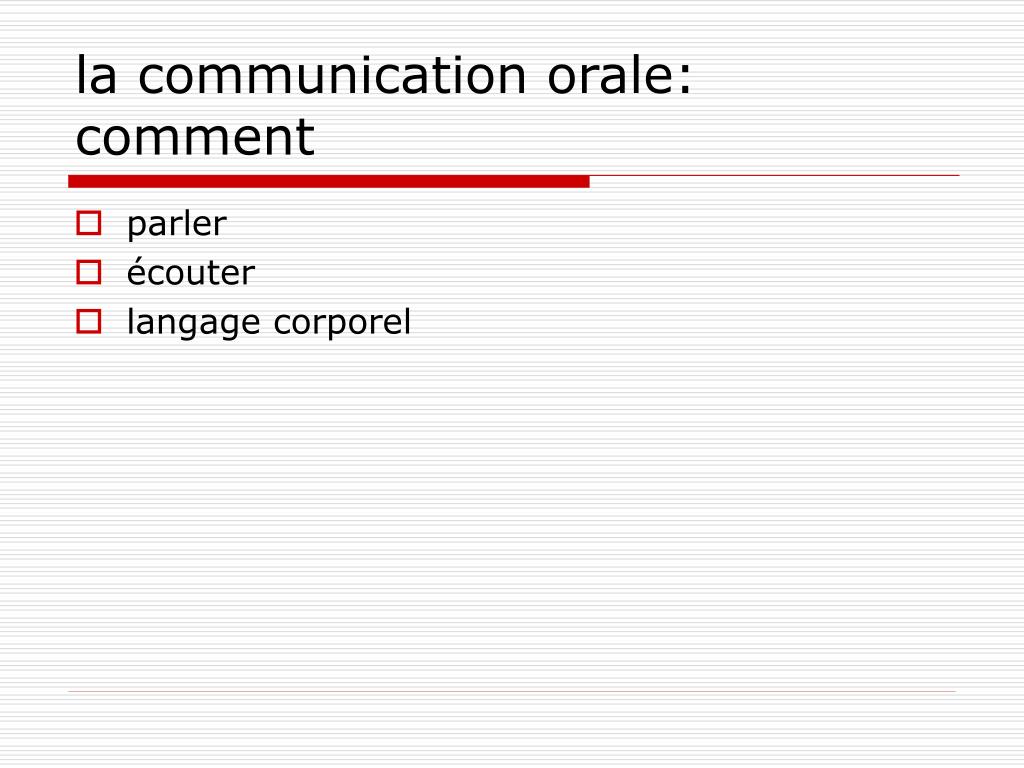 la communication orale: comment

- parler
- écouter
- langage corporel